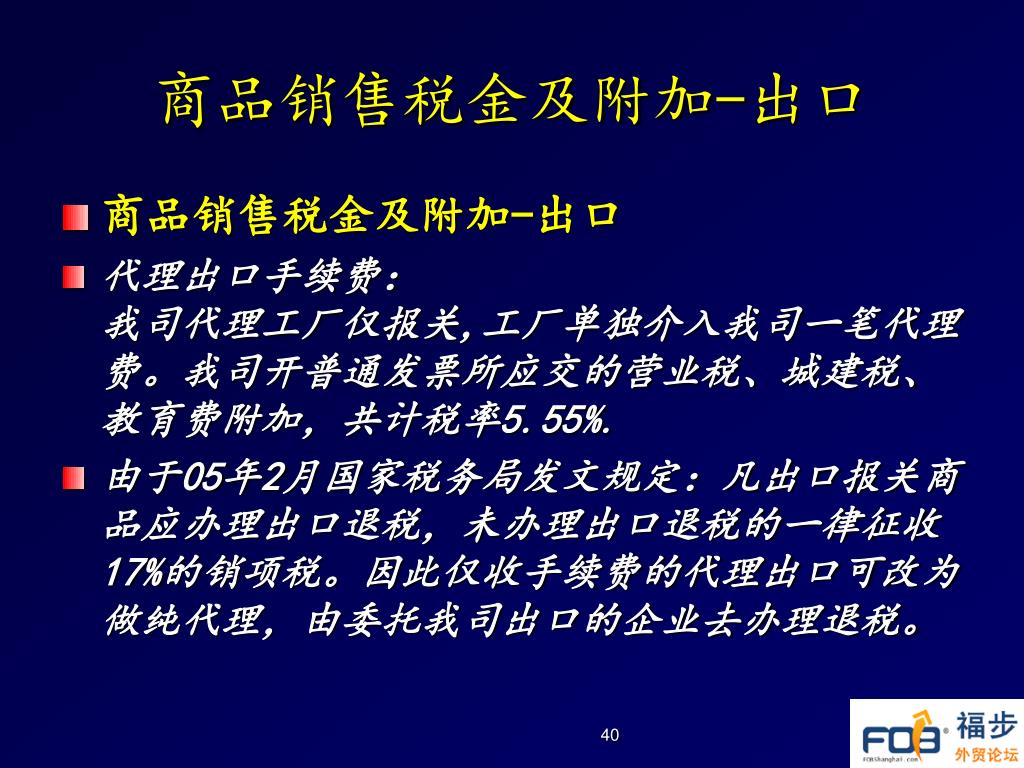 商品销售税金及附加-出口

商品销售税金及附加-出口

代理出口手续费：
我司代理工厂仅报关,工厂单独介入我司一笔代理费。我司开普通发票所应交的营业税、城建税、教育费附加，共计税率5.55%.

由于05年2月国家税务局发文规定：凡出口报关商品应办理出口退税，未办理出口退税的一律征收17%的销项税。因此仅收手续费的代理出口可改为做纯代理，由委托我司出口的企业去办理退税。

40

FOB 福步 外贸论坛
FOBShanghai.com